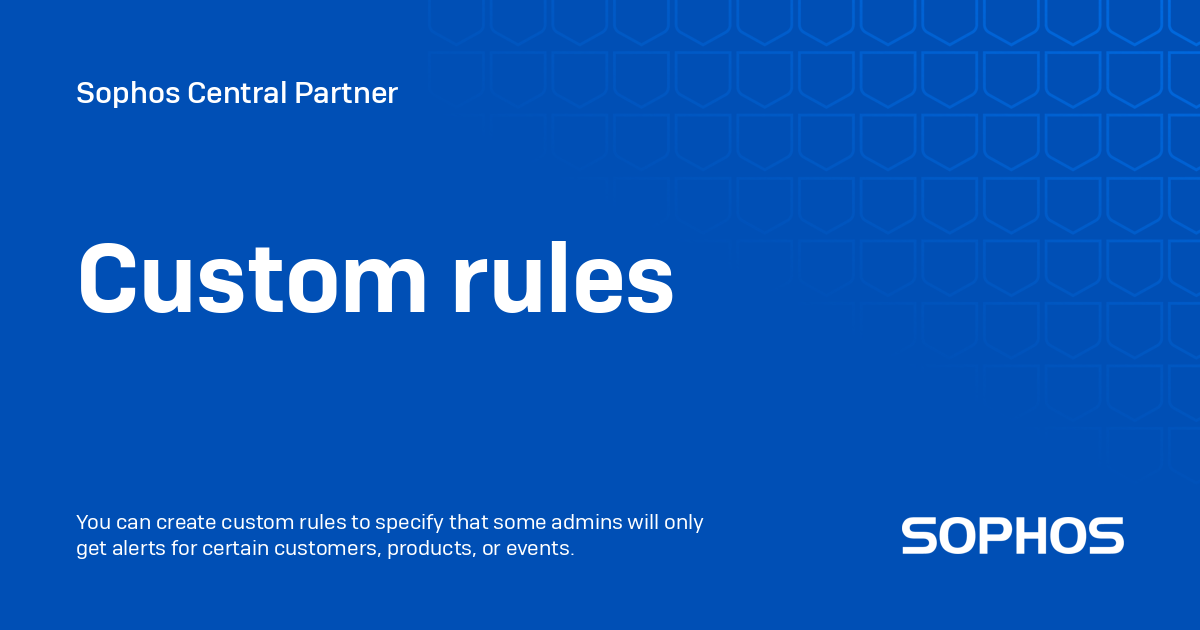 Sophos Central Partner

Custom rules

You can create custom rules to specify that some admins will only get alerts for certain customers, products, or events.

SOPHOS